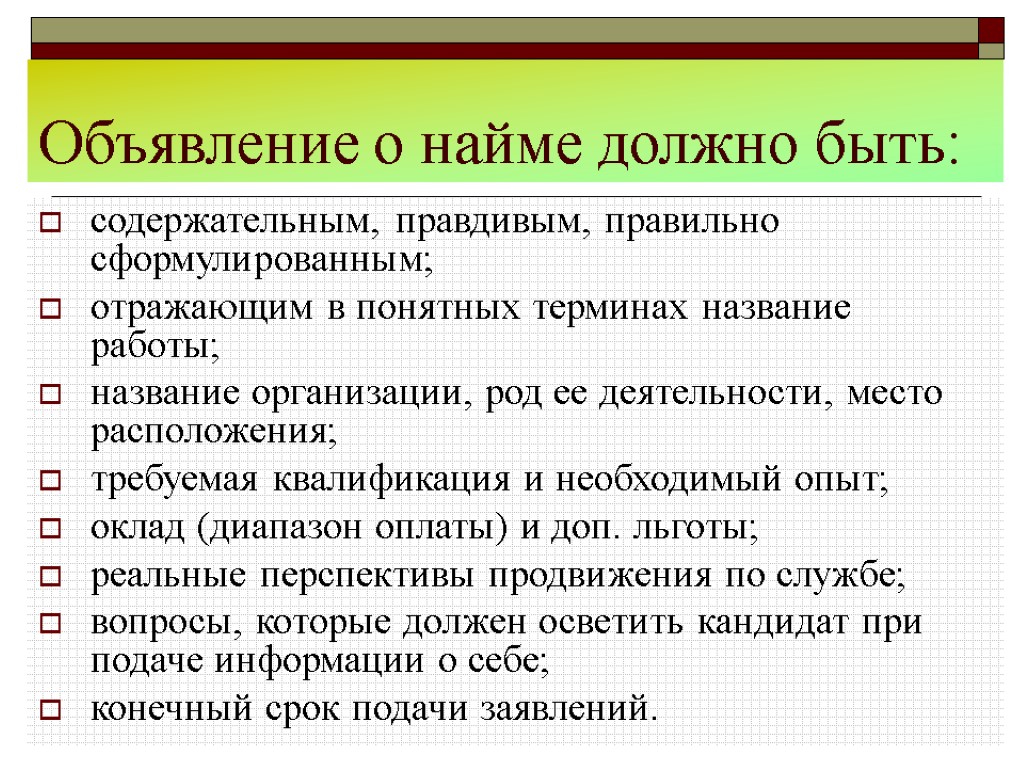 Объявление о найме должно быть:

содержательным, правдивым, правильно сформулированным;

отражающим в понятных терминах название работы;

название организации, род ее деятельности, место расположения;

требуемая квалификация и необходимый опыт;

оклад (диапазон оплаты) и доп. льготы;

реальные перспективы продвижения по службе;

вопросы, которые должен осветить кандидат при подаче информации о себе;

конечный срок подачи заявлений.